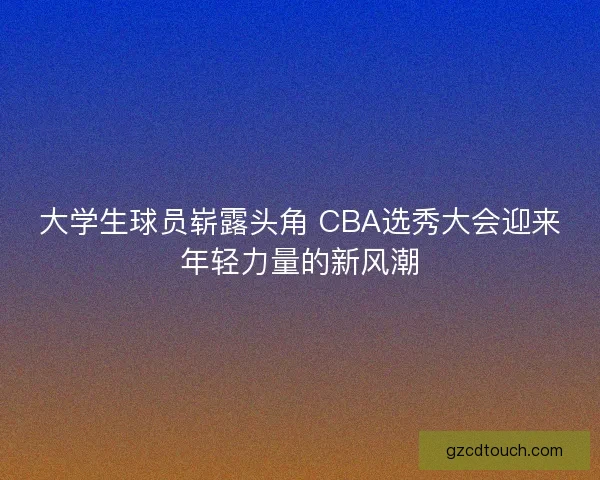 大学生球员崭露头角 CBA选秀大会迎来年轻力量的新风潮

gzcdtouch.com